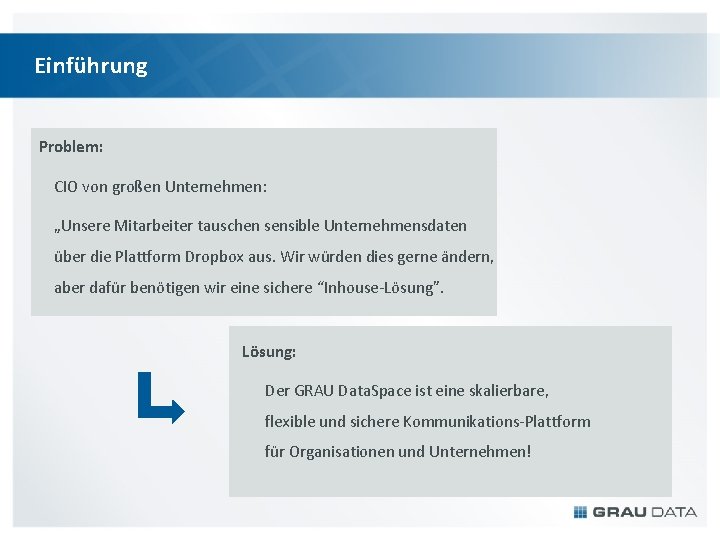 Einführung

Problem:

CIO von großen Unternehmen:

„Unsere Mitarbeiter tauschen sensible Unternehmensdaten über die Plattform Dropbox aus. Wir würden dies gerne ändern, aber dafür benötigen wir eine sichere “Inhouse-Lösung”.

Lösung:

Der GRAU DataSpace ist eine skalierbare, flexible und sichere Kommunikations-Plattform für Organisationen und Unternehmen!

GRAU DATA